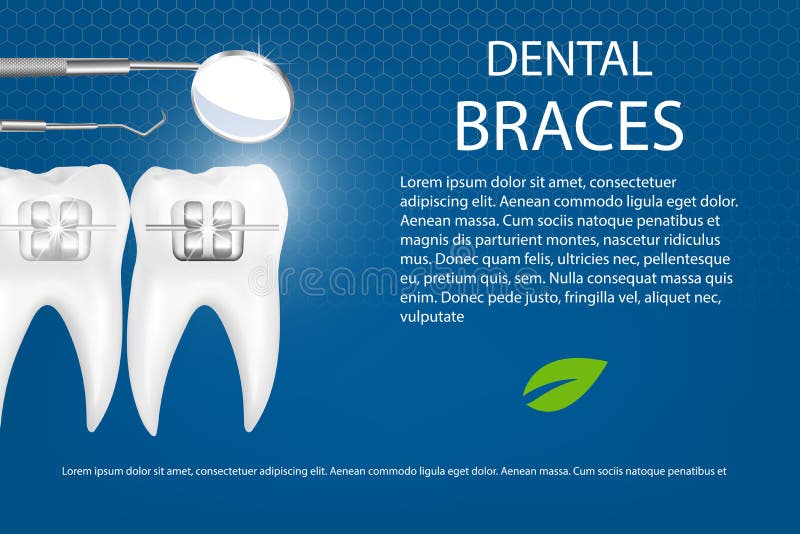 DENTAL
BRACES

Lorem ipsum dolor sit amet, consectetuer adipiscing elit. Aenean commodo ligula eget dolor. Aenean massa. Cum sociis natoque penatibus et magnis dis parturient montes, nascetur ridiculus mus. Donec quam felis, ultricies nec, pellentesque eu, pretium quis, sem. Nulla consequat massa quis enim. Donec pede justo, fringilla vel, aliquet nec, vulputate

dreamstime

Lorem ipsum dolor sit amet, consectetuer adipiscing elit. Aenean commodo ligula eget dolor. Aenean massa. Cum sociis natoque penatibus et